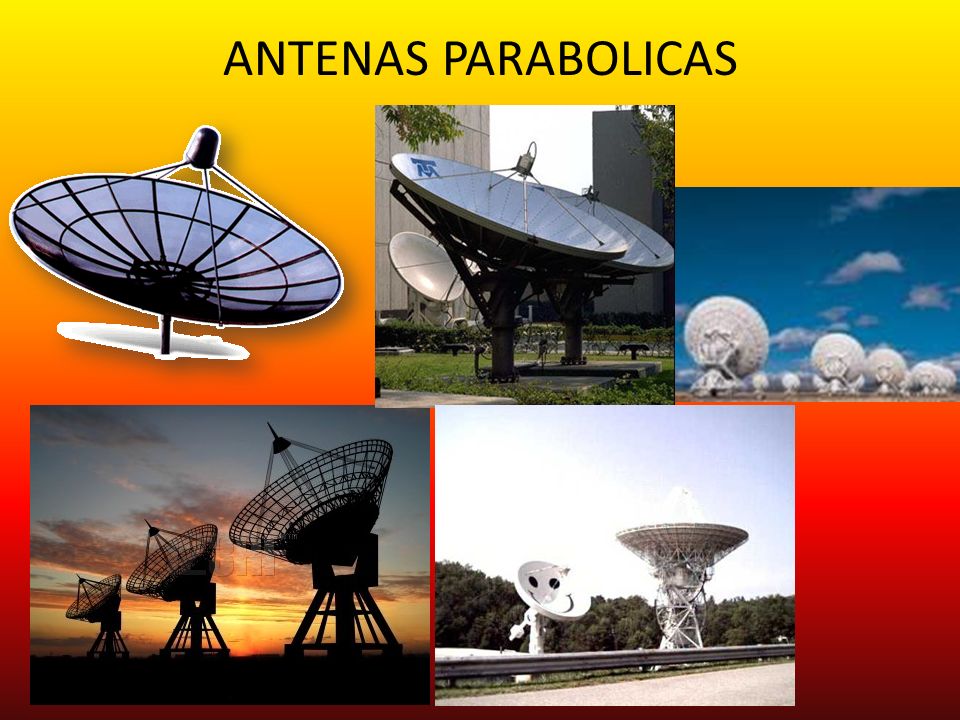 ANTENAS PARABOLICAS